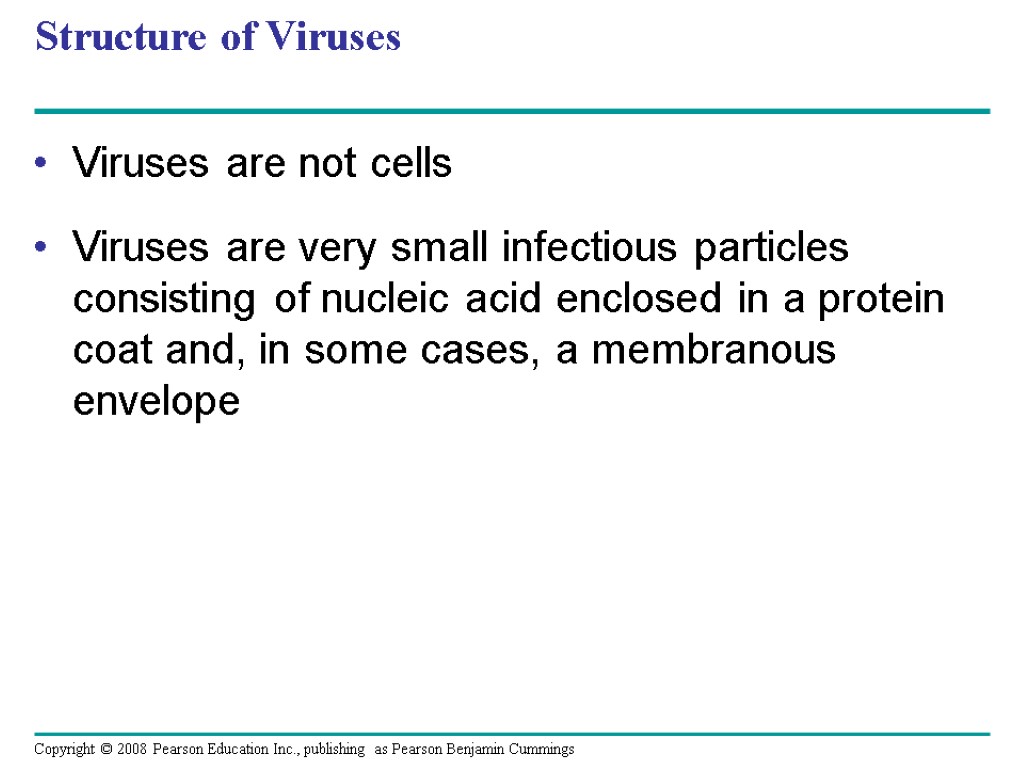 Structure of Viruses

• Viruses are not cells

• Viruses are very small infectious particles consisting of nucleic acid enclosed in a protein coat and, in some cases, a membranous envelope

Copyright © 2008 Pearson Education Inc., publishing as Pearson Benjamin Cummings